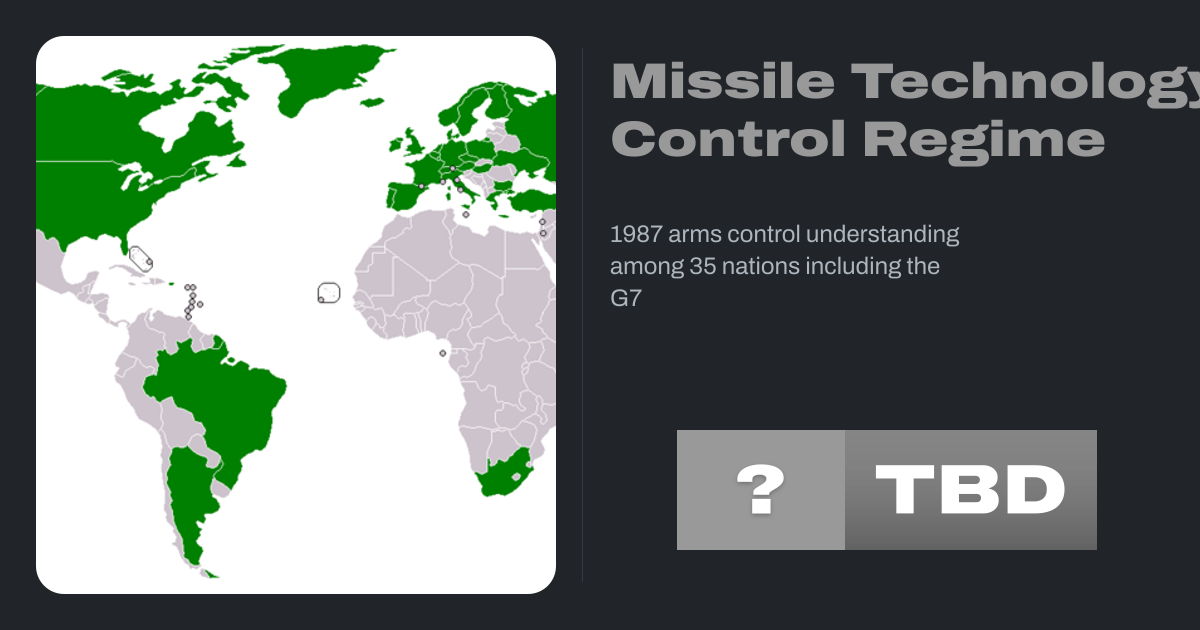 Missile Technology Control Regime

1987 arms control understanding among 35 nations including the G7

? TBD